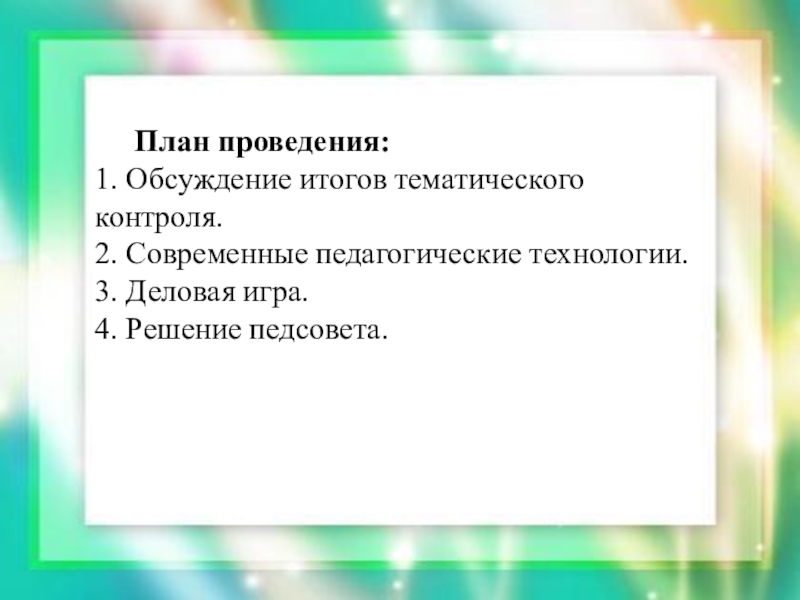 План проведения:
1. Обсуждение итогов тематического контроля.
2. Современные педагогические технологии.
3. Деловая игра.
4. Решение педсовета.